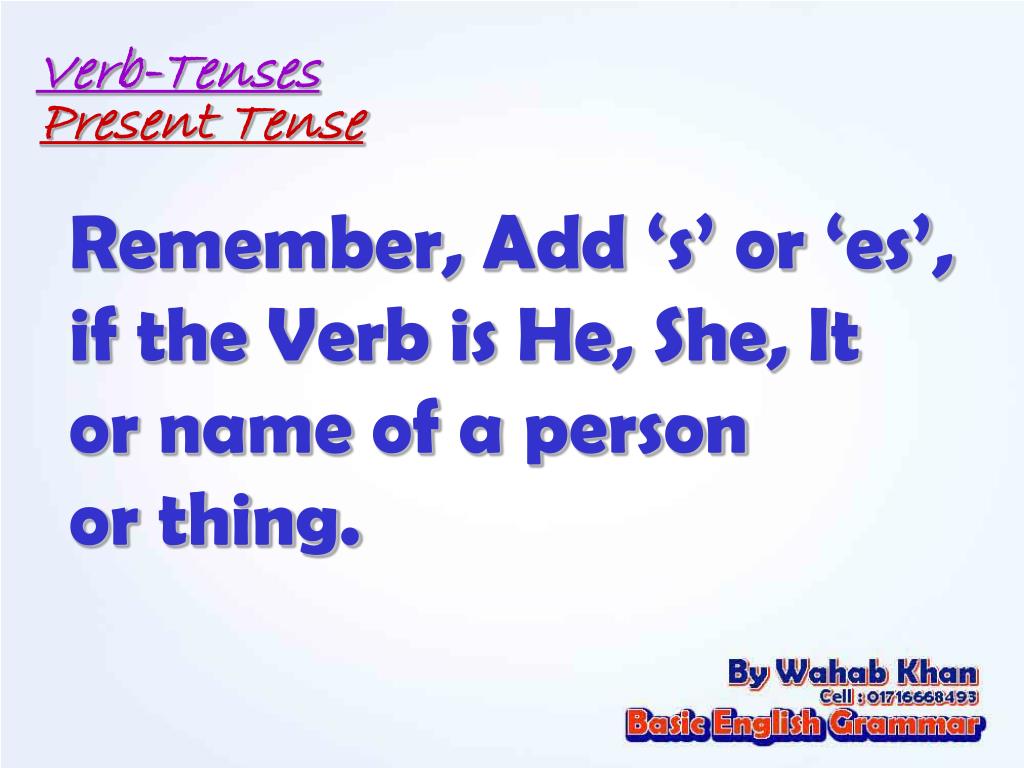 Verb-Tenses
Present Tense

Remember, Add ‘s’ or ‘es’, if the Verb is He, She, It or name of a person or thing.

By Wahab Khan
Cell : 01716668493
Basic English Grammar